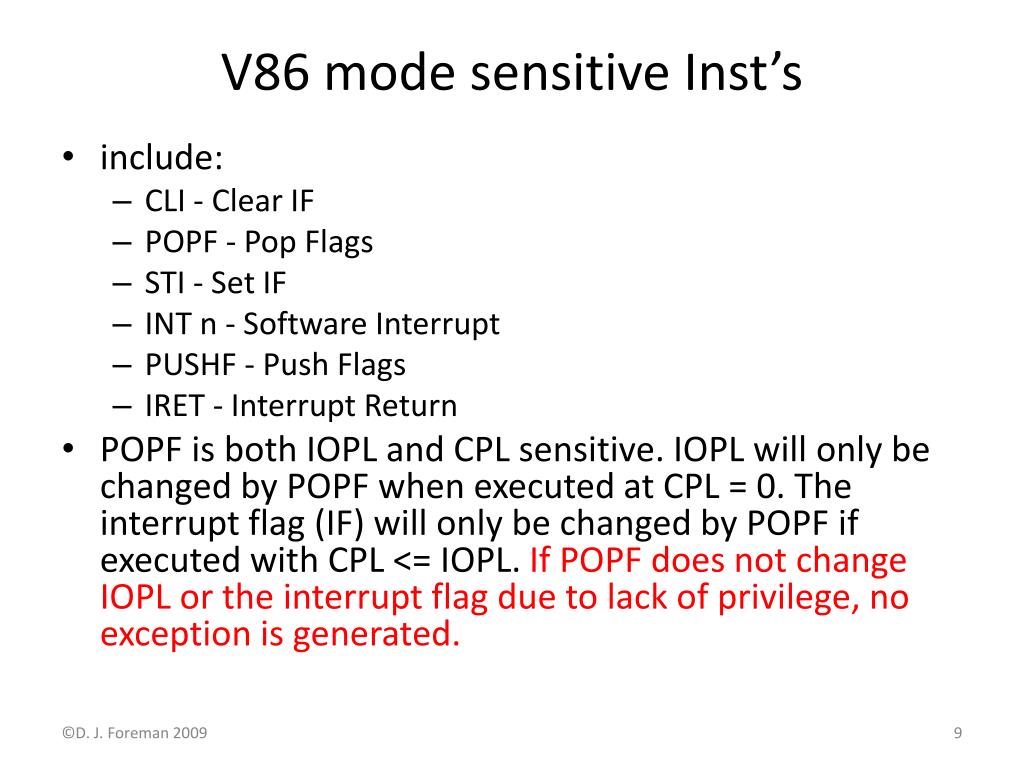 V86 mode sensitive Inst's

• include:
 – CLI - Clear IF
 – POPF - Pop Flags
 – STI - Set IF
 – INT n - Software Interrupt
 – PUSHF - Push Flags
 – IRET - Interrupt Return
• POPF is both IOPL and CPL sensitive. IOPL will only be changed by POPF when executed at CPL = 0. The interrupt flag (IF) will only be changed by POPF if executed with CPL <= IOPL. If POPF does not change IOPL or the interrupt flag due to lack of privilege, no exception is generated.

©D. J. Foreman 2009

9